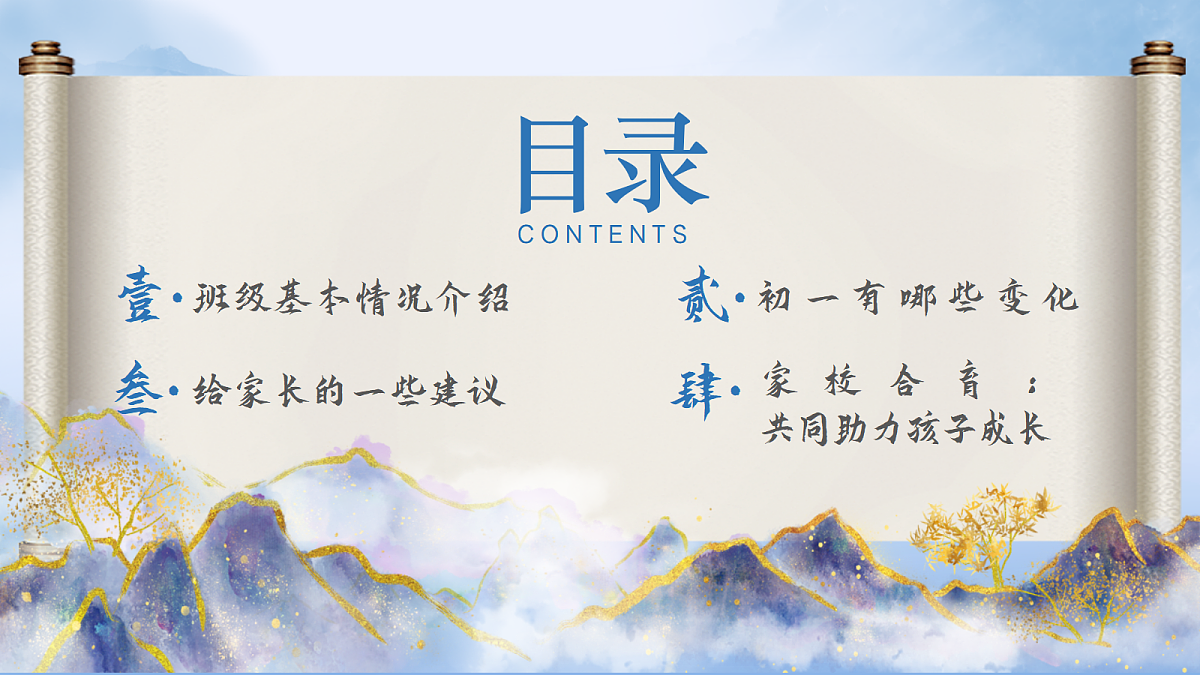 目录
CONTENTS

壹·班级基本情况介绍

贰·初一有哪些变化

叁·给家长的一些建议

肆·家校合育：共同助力孩子成长